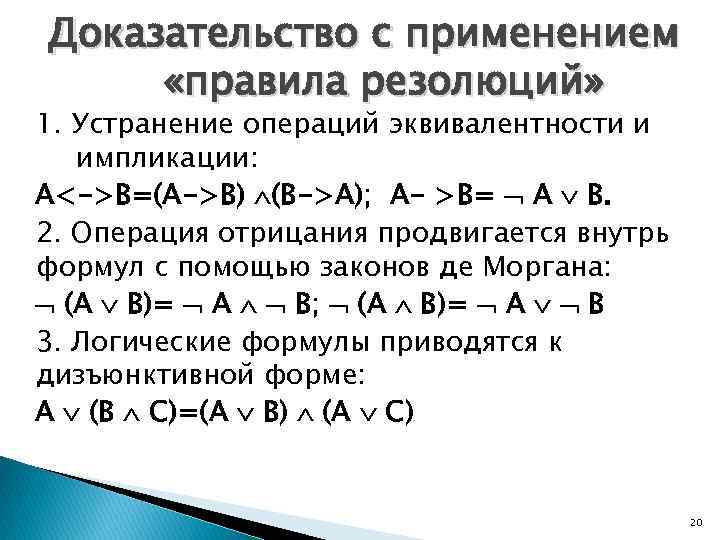 Доказательство с применением «правила резолюций»

1. Устранение операций эквивалентности и импликации:

A<->B=(A->B) $\wedge$(B->A); A- >B= $\neg$ A $\vee$ B.

2. Операция отрицания продвигается внутрь формул с помощью законов де Моргана:

$\neg$ (A $\vee$ B)= $\neg$ A $\wedge$ $\neg$ B; $\neg$ (A $\wedge$ B)= $\neg$ A $\vee$ $\neg$ B

3. Логические формулы приводятся к дизъюнктивной форме:

A $\vee$ (B $\wedge$ C)=(A $\vee$ B) $\wedge$ (A $\vee$ C)

20